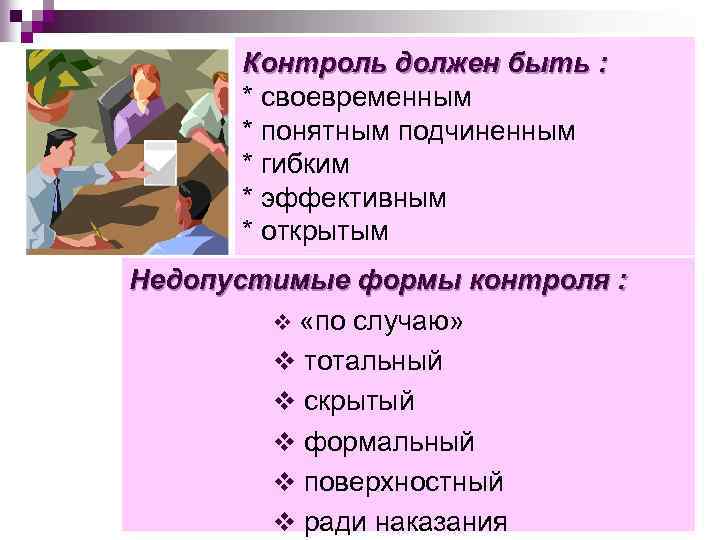 Контроль должен быть :
* своевременным
* понятным подчиненным
* гибким
* эффективным
* открытым

Недопустимые формы контроля :
❖ «по случаю»
❖ тотальный
❖ скрытый
❖ формальный
❖ поверхностный
❖ ради наказания